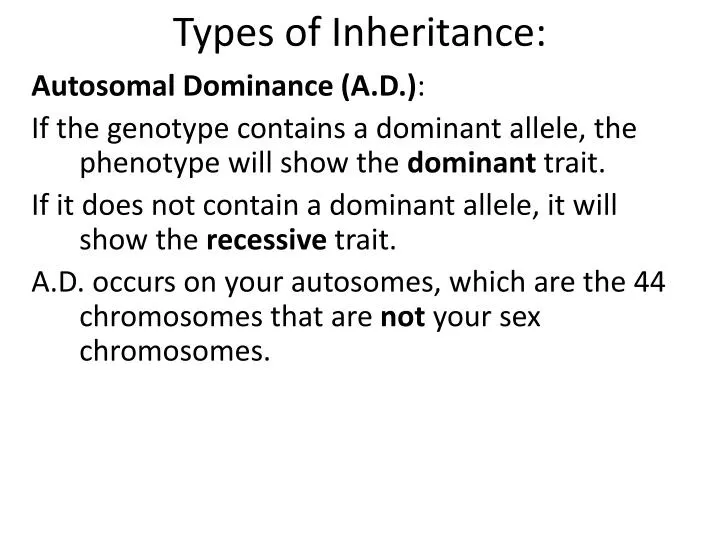 Types of Inheritance:

Autosomal Dominance (A.D.):

If the genotype contains a dominant allele, the phenotype will show the dominant trait.

If it does not contain a dominant allele, it will show the recessive trait.

A.D. occurs on your autosomes, which are the 44 chromosomes that are not your sex chromosomes.